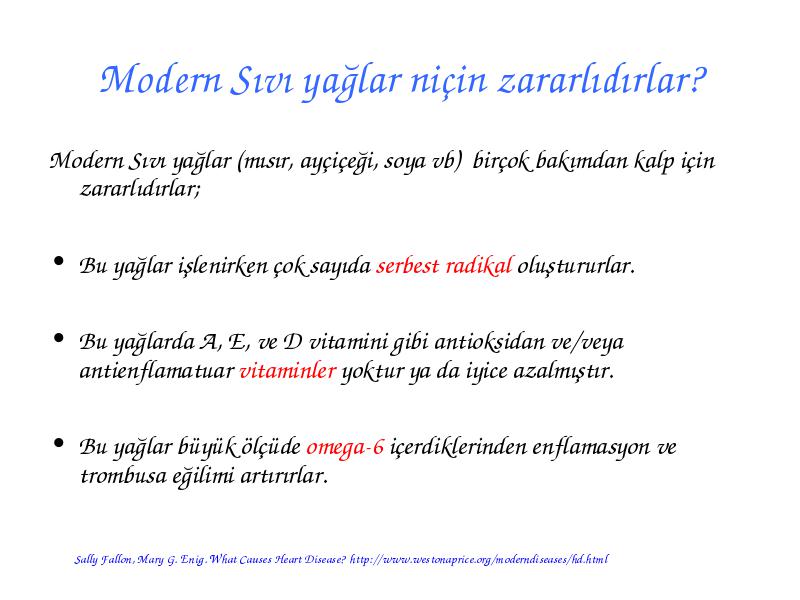 Modern Sıvı yağlar niçin zararlıdırlar?

Modern Sıvı yağlar (mısır, ayçiçeği, soya vb) birçok bakımdan kalp için zararlıdırlar;

• Bu yağlar işlenirken çok sayıda serbest radikal oluştururlar.

• Bu yağlarda A, E, ve D vitamini gibi antioksidan ve/veya antienflamatuar vitaminler yoktur ya da iyice azalmıştır.

• Bu yağlar büyük ölçüde omega-6 içerdiklerinden enflamasyon ve trombusa eğilimi artırırlar.

Sally Fallon, Mary G. Enig. What Causes Heart Disease? http://www.westonaprice.org/moderndiseases/hd.html